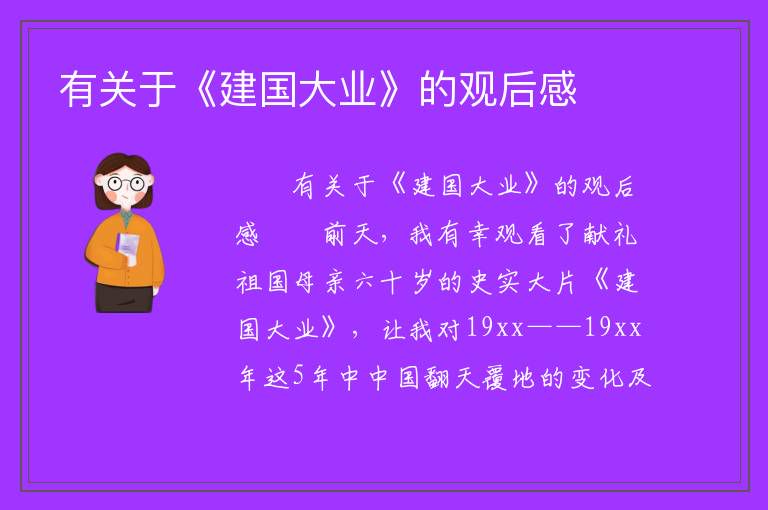 有关于《建国大业》的观后感

有关于《建国大业》的观后感　　前天，我有幸观看了献礼祖国母亲六十岁的史实大片《建国大业》，让我对19xx——19xx年这5年中中国翻天覆地的变化及